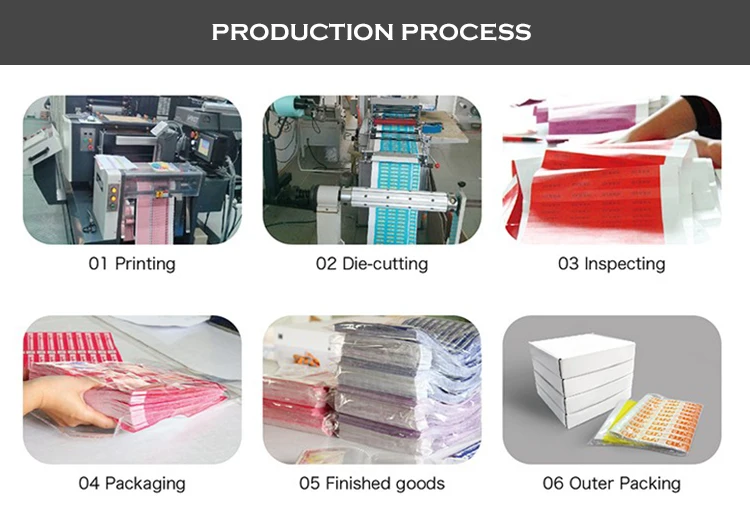 PRODUCTION PROCESS

01 Printing

02 Die-cutting

03 Inspecting

04 Packaging

05 Finished goods

06 Outer Packing